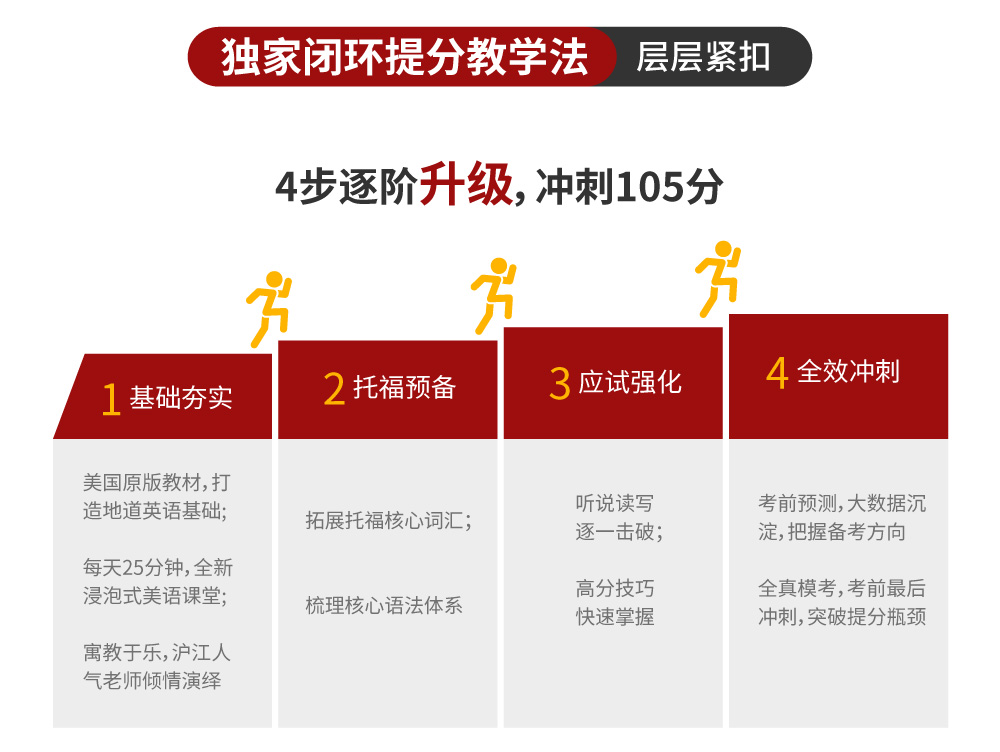 独家闭环提分教学法 层层紧扣

4步逐阶升级，冲刺105分

1 基础夯实

美国原版教材，打造地道英语基础；

每天25分钟，全新浸泡式美语课堂；

寓教于乐，沪江人气老师倾情演绎

2 托福预备

拓展托福核心词汇；

梳理核心语法体系

3 应试强化

听说读写逐一击破；

高分技巧快速掌握

4 全效冲刺

考前预测，大数据沉淀，把握备考方向

全真模考，考前最后冲刺，突破提分瓶颈